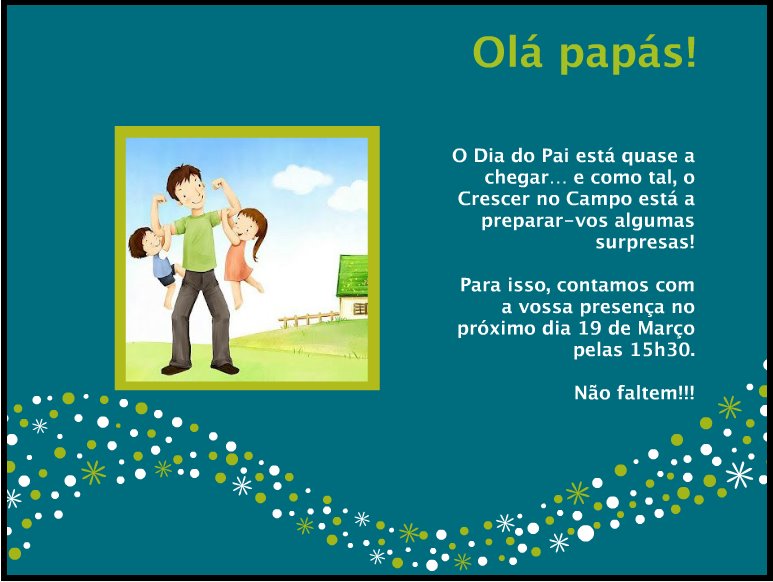 Olá papás!

O Dia do Pai está quase a chegar… e como tal, o Crescer no Campo está a preparar-vos algumas surpresas!

Para isso, contamos com a vossa presença no próximo dia 19 de Março pelas 15h30.

Não faltem!!!